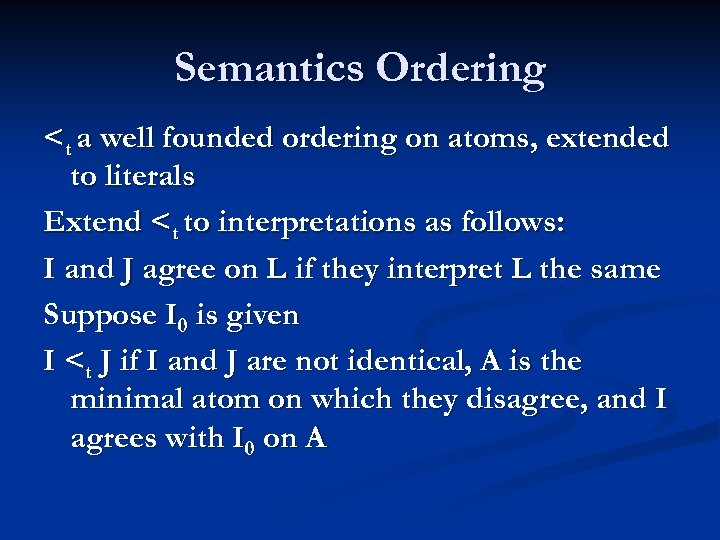 Semantics Ordering

$<_t$ a well founded ordering on atoms, extended to literals

Extend $<_t$ to interpretations as follows:

I and J agree on L if they interpret L the same

Suppose $I_0$ is given

I $<_t$ J if I and J are not identical, A is the minimal atom on which they disagree, and I agrees with $I_0$ on A